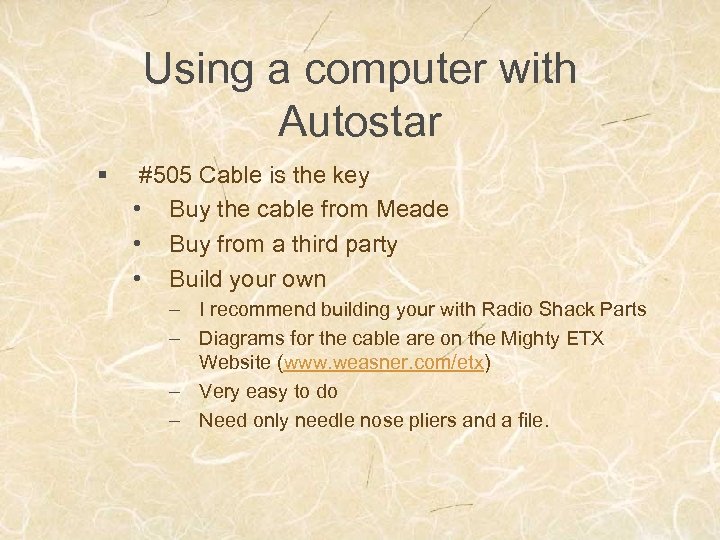 Using a computer with Autostar

▪ #505 Cable is the key
• Buy the cable from Meade
• Buy from a third party
• Build your own
– I recommend building your with Radio Shack Parts
– Diagrams for the cable are on the Mighty ETX Website (www.weasner.com/etx)
– Very easy to do
– Need only needle nose pliers and a file.